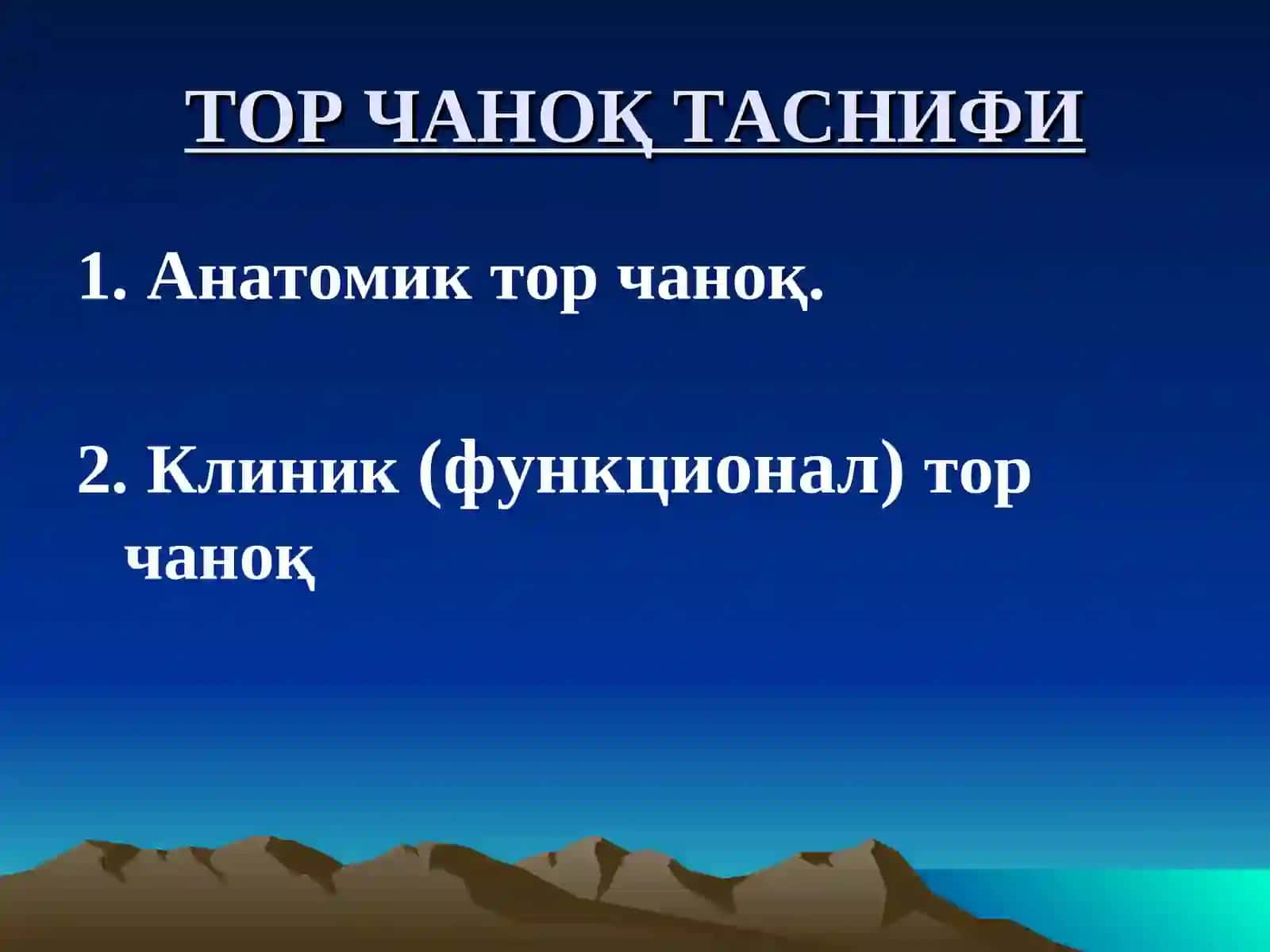 ТОР ЧАНОҚ ТАСНИФИ

1. Анатомик тор чаноқ.

2. Клиник (функционал) тор чаноқ